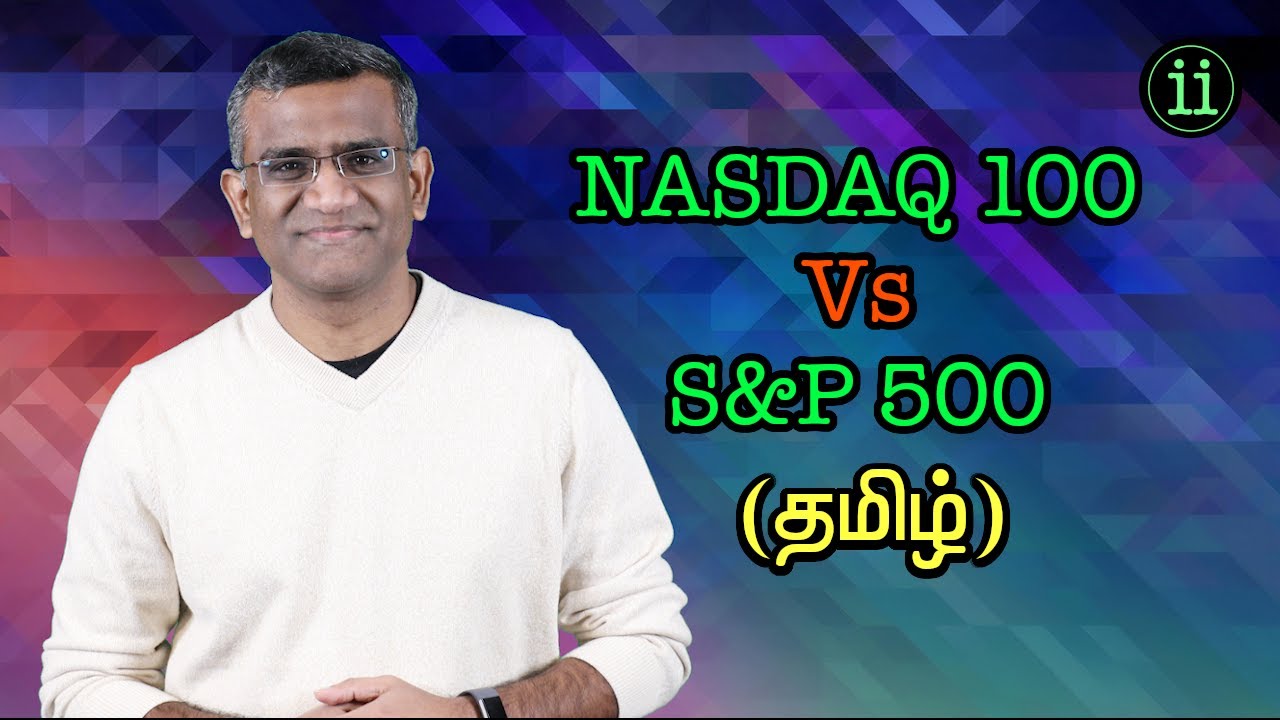 ii

NASDAQ 100
Vs
S&P 500
(தமிழ்)